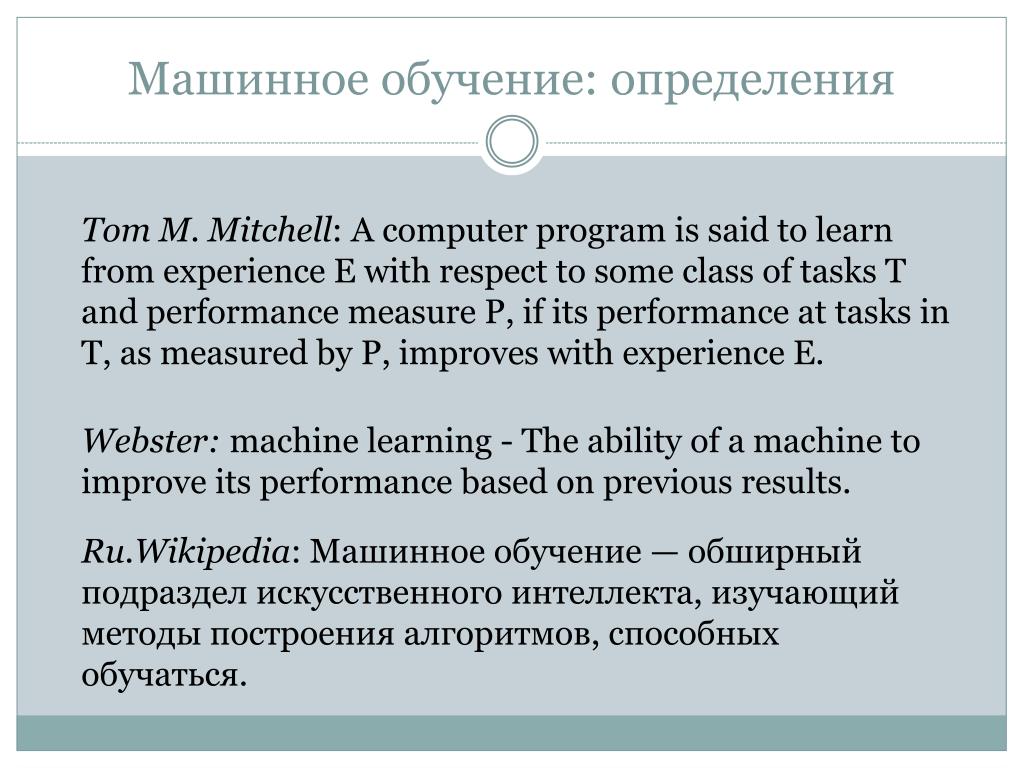 Машинное обучение: определения

Tom M. Mitchell: A computer program is said to learn from experience E with respect to some class of tasks T and performance measure P, if its performance at tasks in T, as measured by P, improves with experience E.

Webster: machine learning - The ability of a machine to improve its performance based on previous results.

Ru.Wikipedia: Машинное обучение — обширный подраздел искусственного интеллекта, изучающий методы построения алгоритмов, способных обучаться.